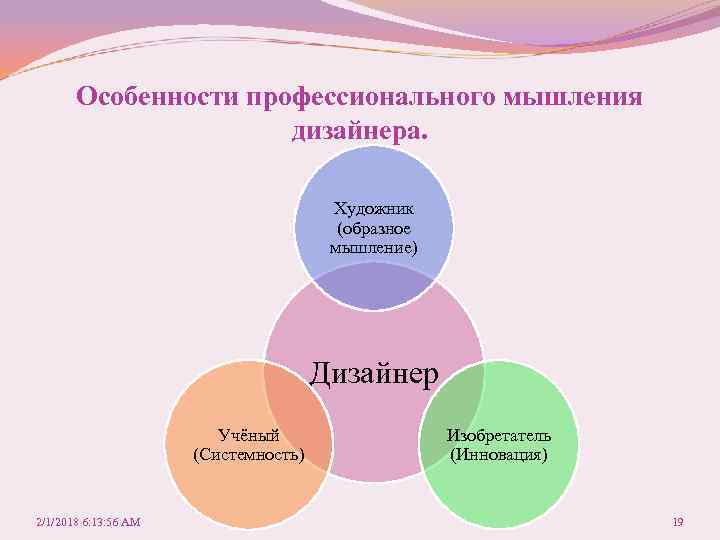 Особенности профессионального мышления дизайнера.

Художник (образное мышление)

Дизайнер

Учёный (Системность)

Изобретатель (Инновация)

2/1/2018 6:13:56 AM

19